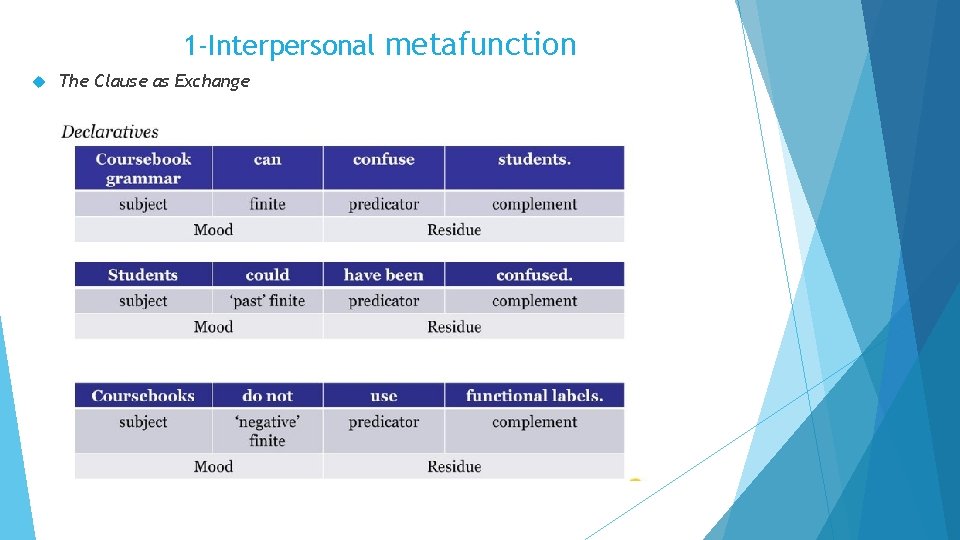 1-Interpersonal metafunction

The Clause as Exchange

Declaratives

| Coursebook grammar | can | confuse | students. |
|---|---|---|---|
| subject | finite | predicator | complement |
| Mood | | Residue | |

| Students | could | have been | confused. |
|---|---|---|---|
| subject | 'past' finite | predicator | complement |
| Mood | | Residue | |

| Coursebooks | do not | use | functional labels. |
|---|---|---|---|
| subject | 'negative' finite | predicator | complement |
| Mood | | Residue | |